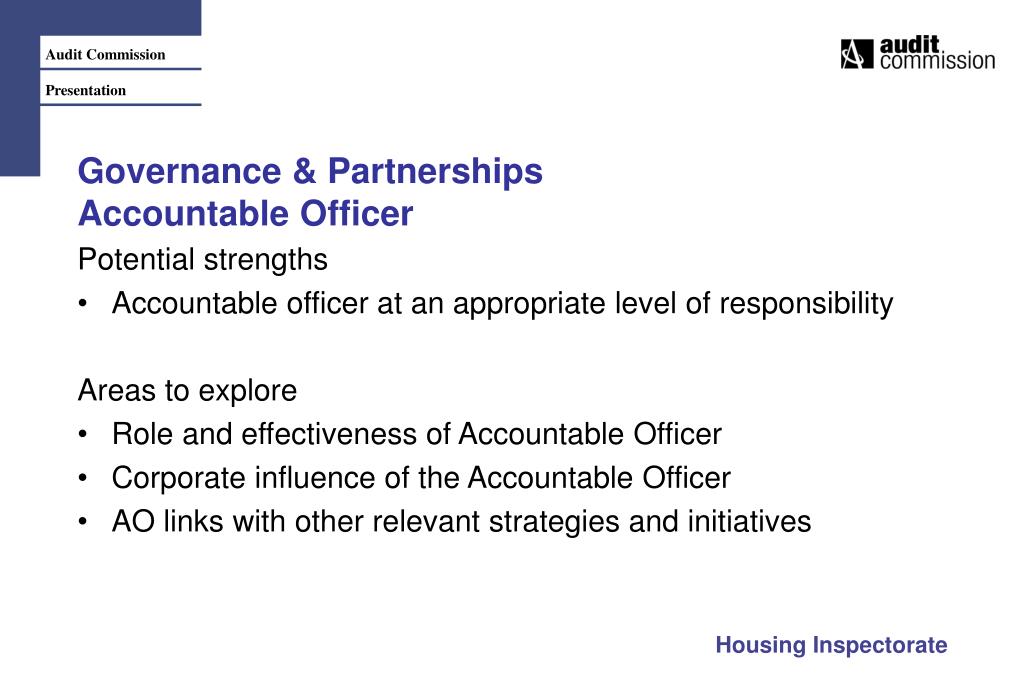 Audit Commission

Presentation

audit commission

Governance & Partnerships
Accountable Officer

Potential strengths

• Accountable officer at an appropriate level of responsibility

Areas to explore

• Role and effectiveness of Accountable Officer
• Corporate influence of the Accountable Officer
• AO links with other relevant strategies and initiatives

Housing Inspectorate